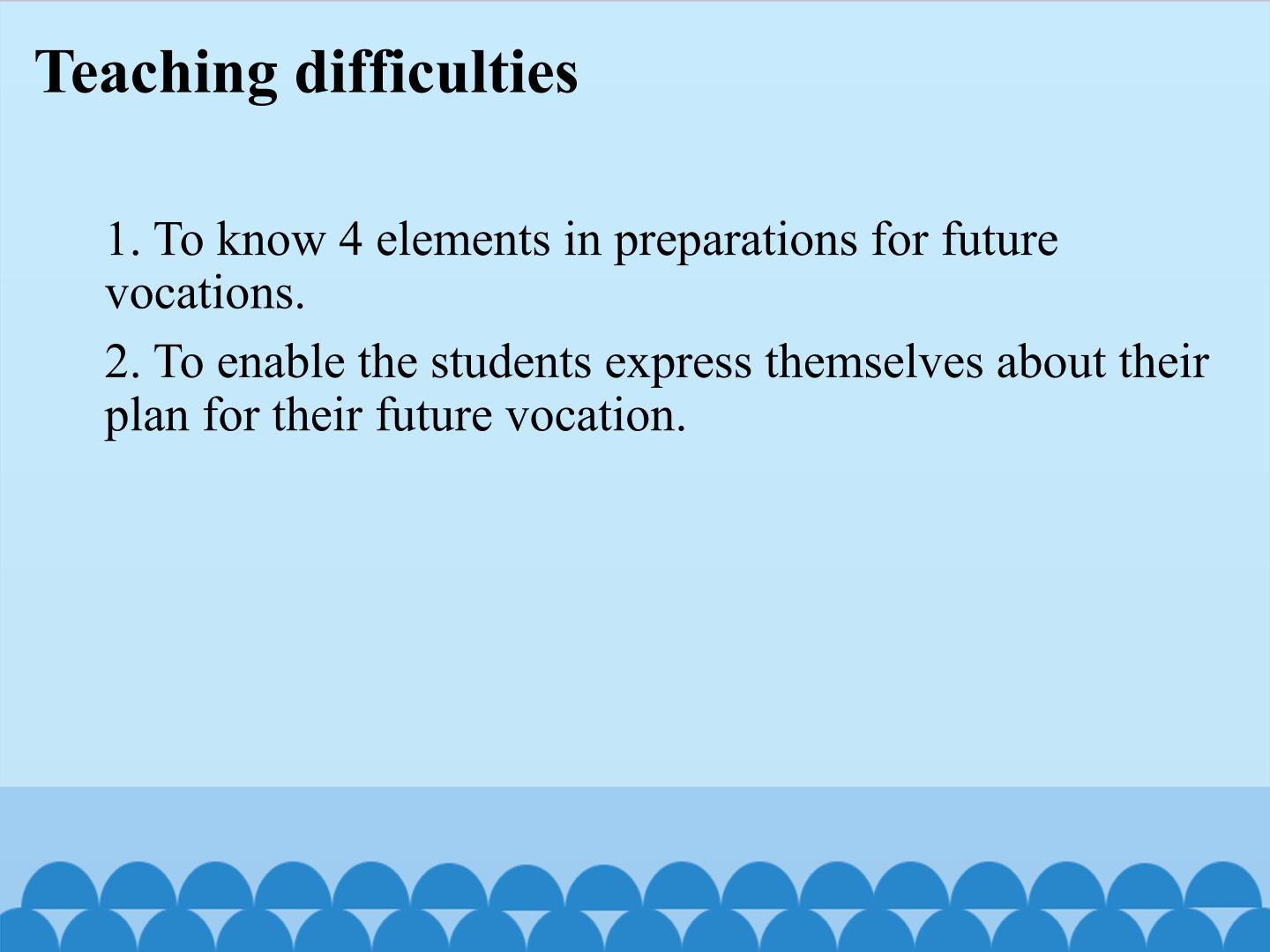 Teaching difficulties

1. To know 4 elements in preparations for future vocations.

2. To enable the students express themselves about their plan for their future vocation.